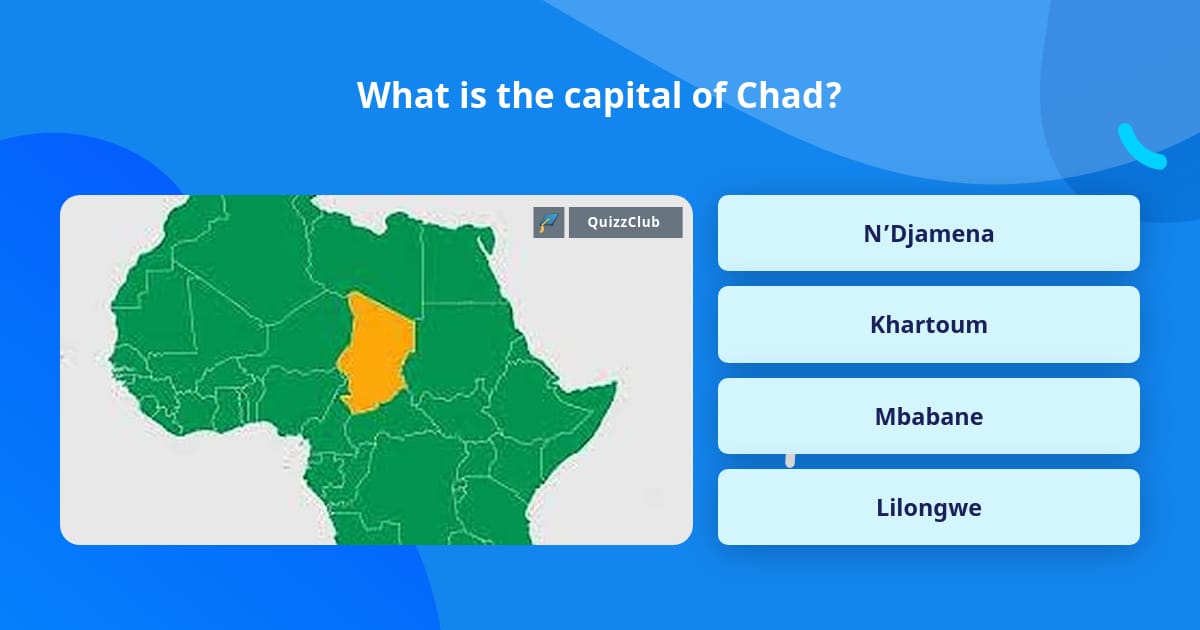 What is the capital of Chad?

QuizzClub

N’Djamena

Khartoum

Mbabane

Lilongwe